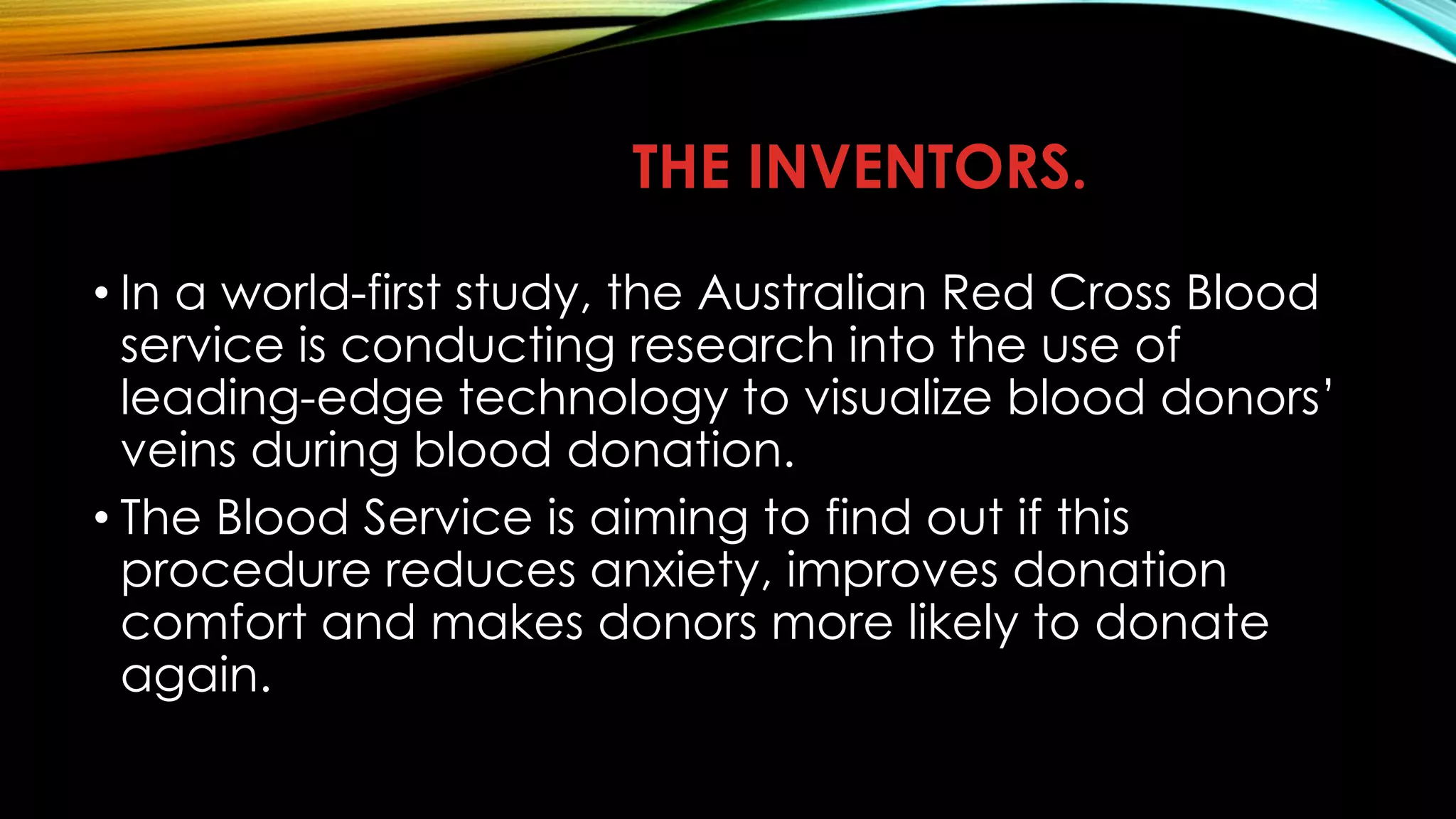 THE INVENTORS.

• In a world-first study, the Australian Red Cross Blood service is conducting research into the use of leading-edge technology to visualize blood donors' veins during blood donation.

• The Blood Service is aiming to find out if this procedure reduces anxiety, improves donation comfort and makes donors more likely to donate again.